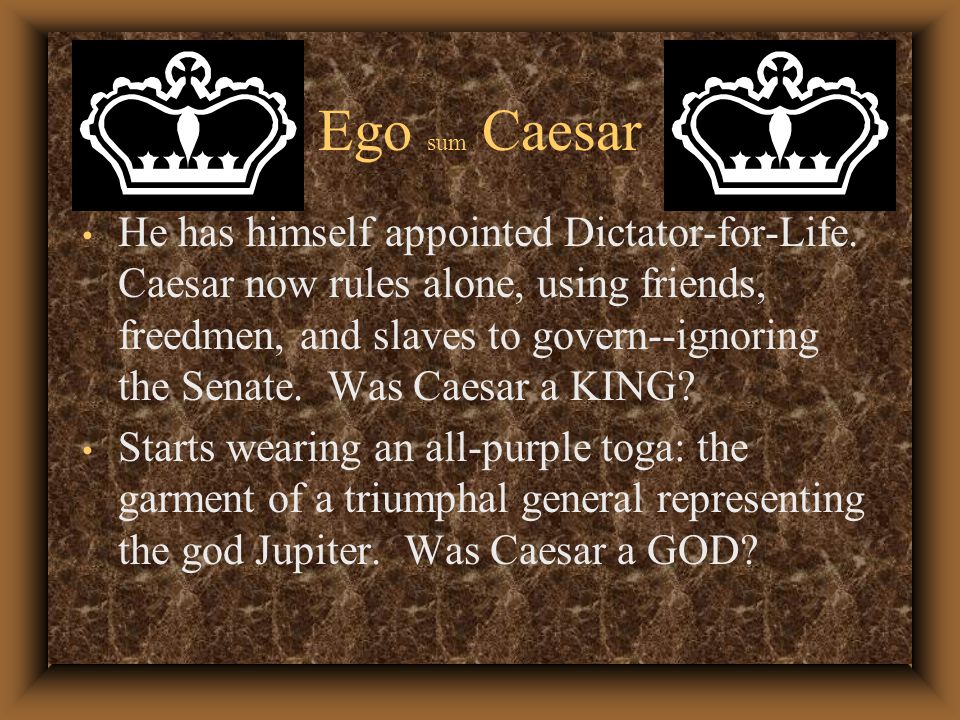 Ego sum Caesar

• He has himself appointed Dictator-for-Life. Caesar now rules alone, using friends, freedmen, and slaves to govern--ignoring the Senate. Was Caesar a KING?

• Starts wearing an all-purple toga: the garment of a triumphal general representing the god Jupiter. Was Caesar a GOD?